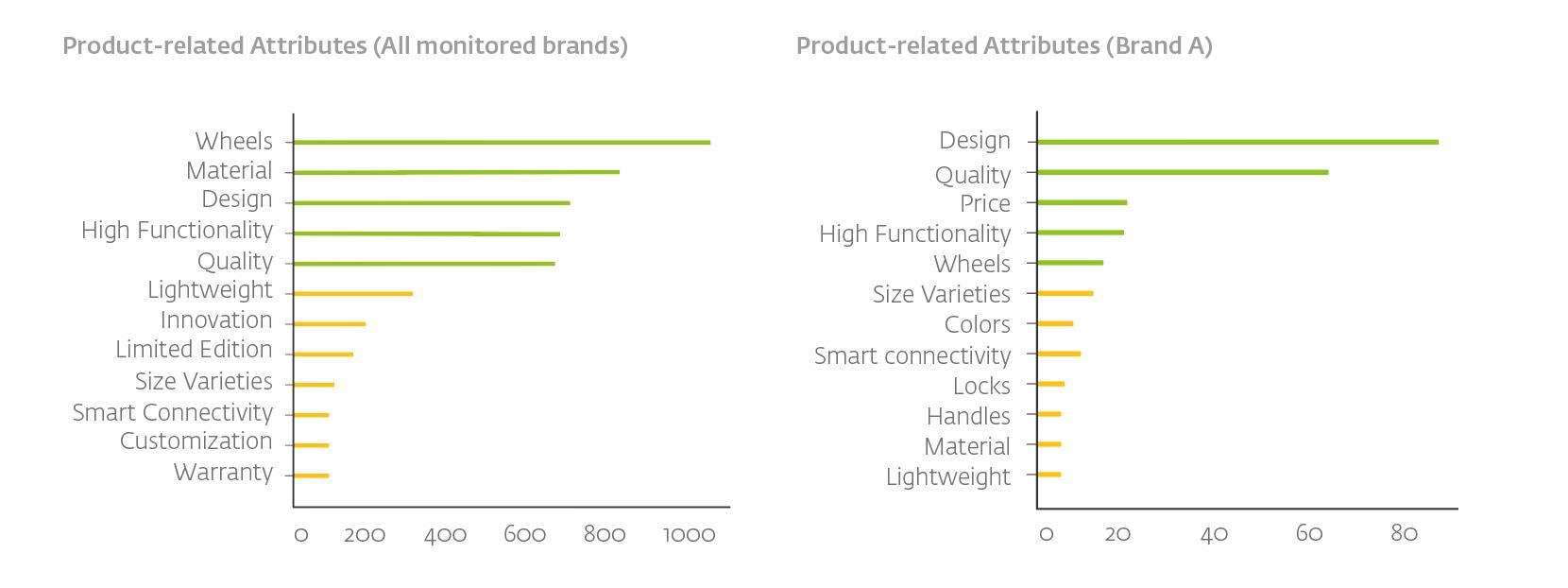 Product-related Attributes (All monitored brands)

Wheels
Material
Design
High Functionality
Quality
Lightweight
Innovation
Limited Edition
Size Varieties
Smart Connectivity
Customization
Warranty

0 200 400 600 800 1000

Product-related Attributes (Brand A)

Design
Quality
Price
High Functionality
Wheels
Size Varieties
Colors
Smart connectivity
Locks
Handles
Material
Lightweight

0 20 40 60 80